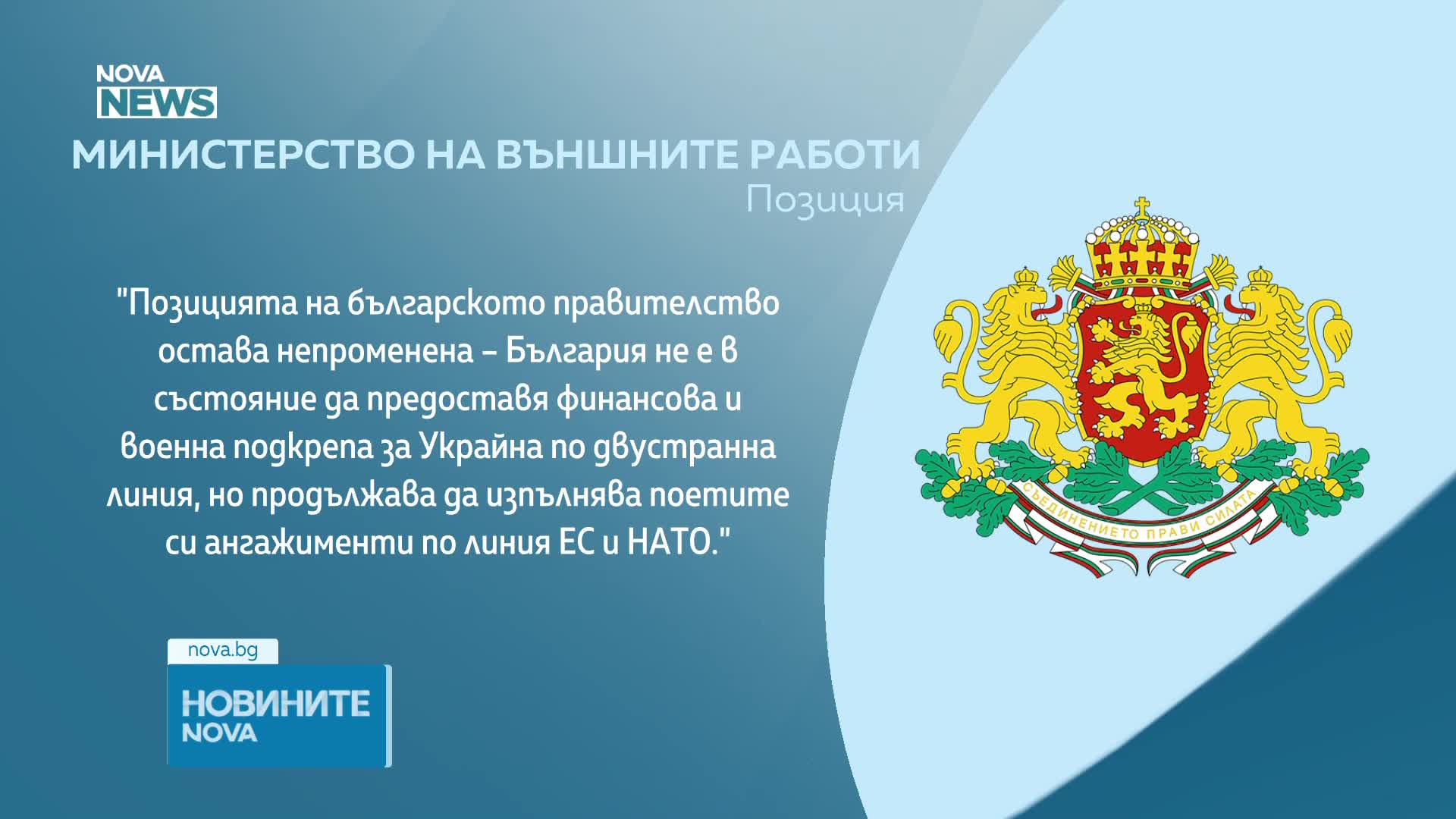 NOVA NEWS

МИНИСТЕРСТВО НА ВЪНШНИТЕ РАБОТИ
Позиция

"Позицията на българското правителство остава непроменена – България не е в състояние да предоставя финансова и военна подкрепа за Украйна по двустранна линия, но продължава да изпълнява поетите си ангажименти по линия ЕС и НАТО."

СЪЕДИНЕНИЕТО ПРАВИ СИЛАТА

nova.bg
НОВИНИТЕ NOVA